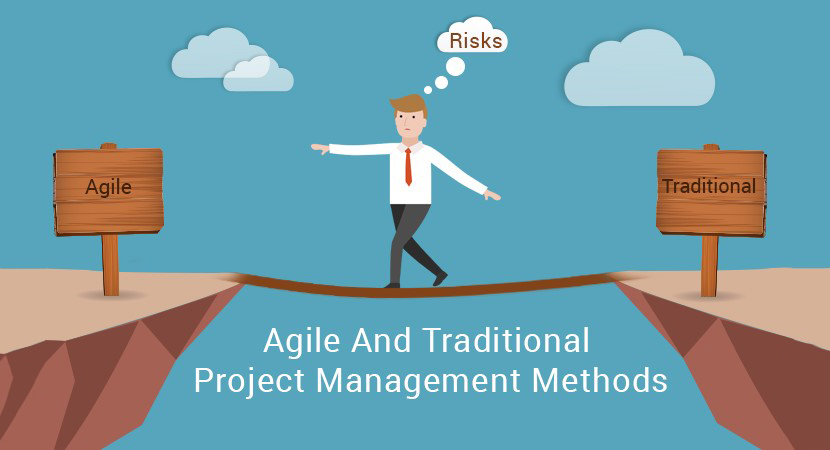 Risks

Agile

Traditional

Agile And Traditional Project Management Methods